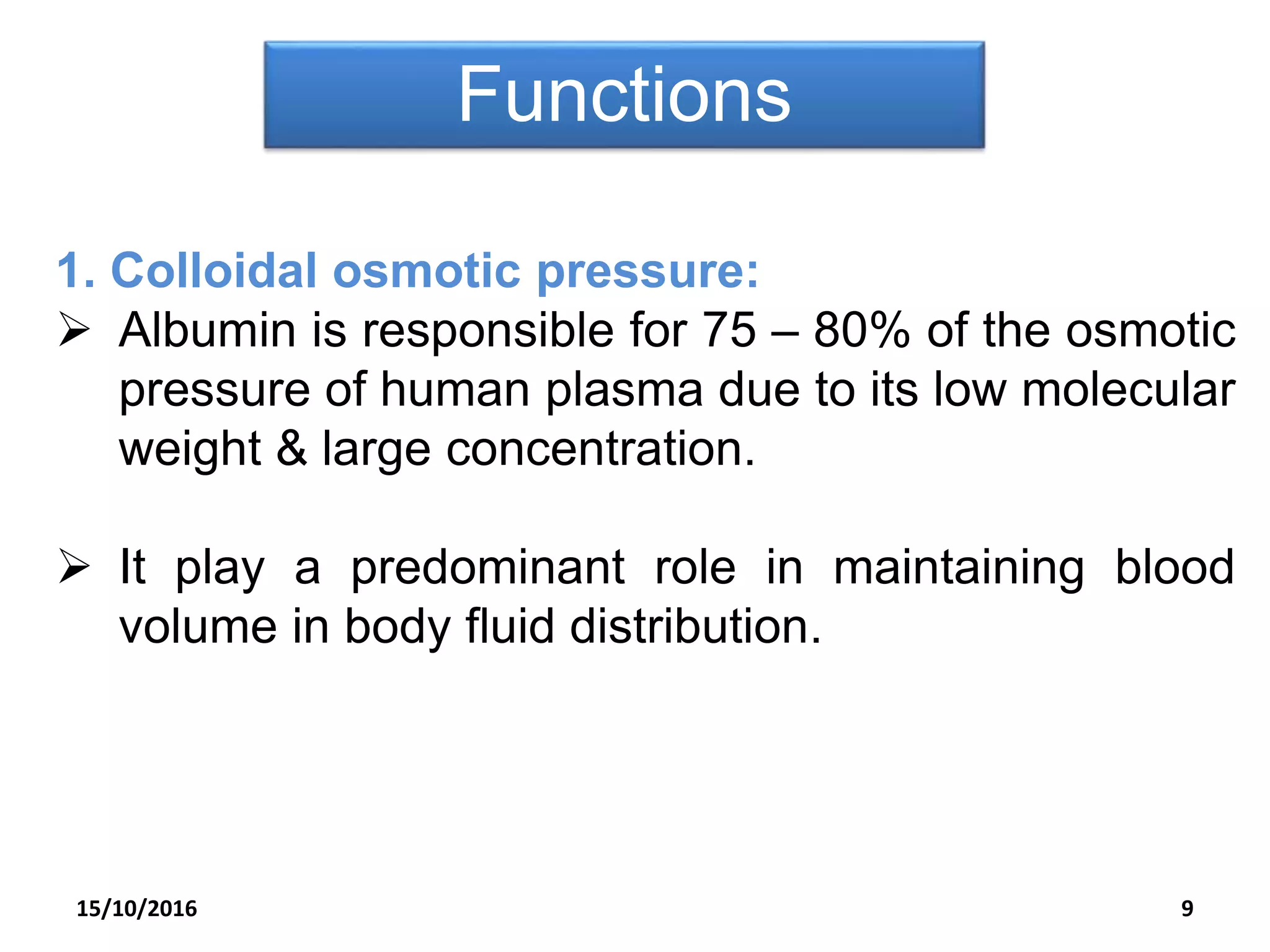 Functions

1. Colloidal osmotic pressure:

➢ Albumin is responsible for 75 – 80% of the osmotic pressure of human plasma due to its low molecular weight & large concentration.

➢ It play a predominant role in maintaining blood volume in body fluid distribution.

15/10/2016

9